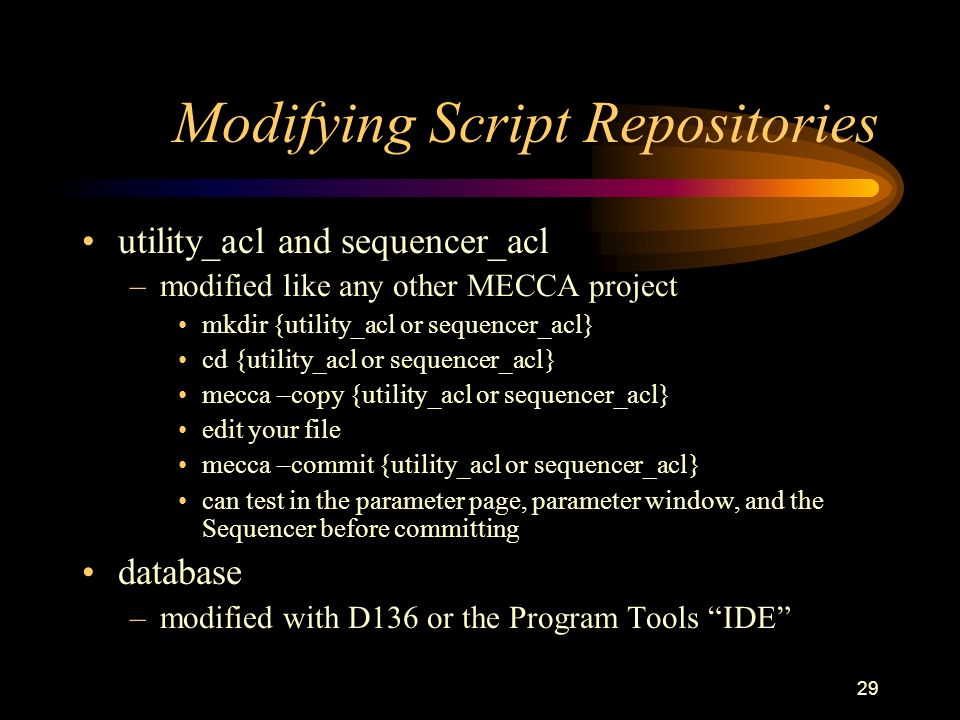 Modifying Script Repositories

• utility_acl and sequencer_acl
– modified like any other MECCA project
• mkdir {utility_acl or sequencer_acl}
• cd {utility_acl or sequencer_acl}
• mecca –copy {utility_acl or sequencer_acl}
• edit your file
• mecca –commit {utility_acl or sequencer_acl}
• can test in the parameter page, parameter window, and the Sequencer before committing

• database
– modified with D136 or the Program Tools “IDE”

29